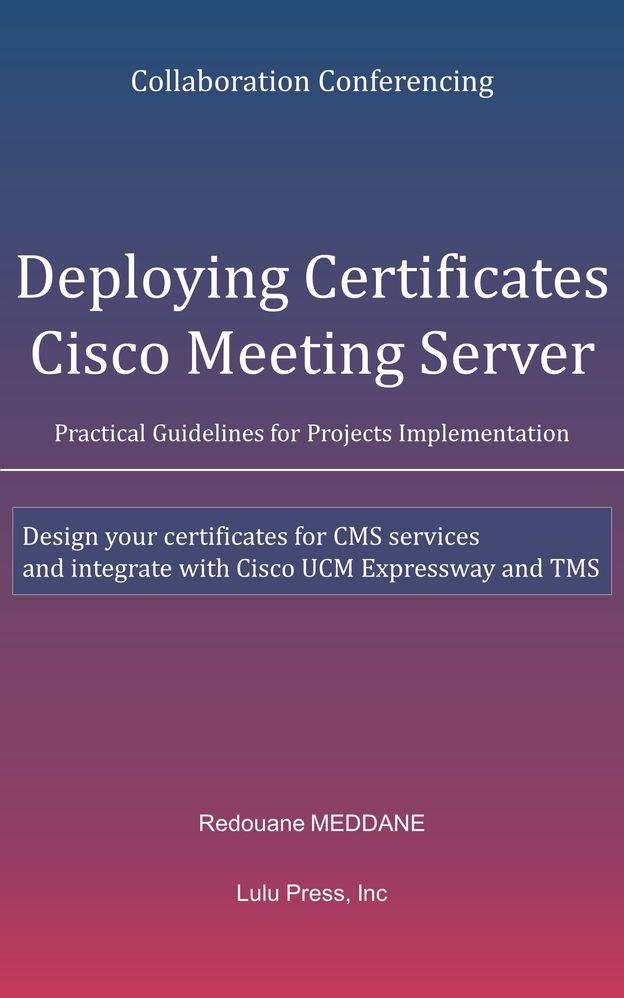 Collaboration Conferencing

Deploying Certificates
Cisco Meeting Server

Practical Guidelines for Projects Implementation

Design your certificates for CMS services and integrate with Cisco UCM Expressway and TMS

Redouane MEDDANE

Lulu Press, Inc